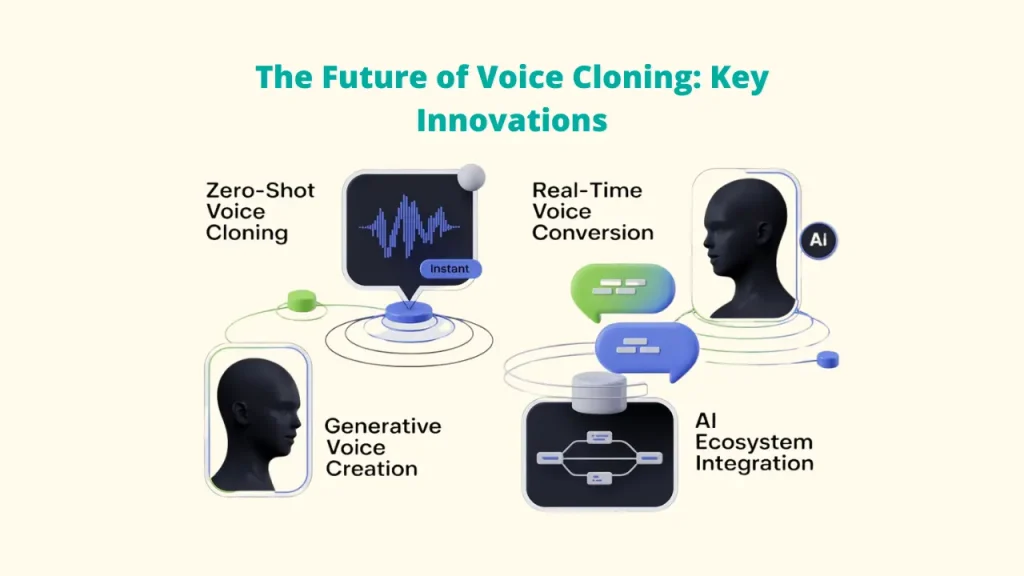 The Future of Voice Cloning: Key Innovations

Zero-Shot Voice Cloning

Instant

Real-Time Voice Conversion

AI

Generative Voice Creation

AI Ecosystem Integration